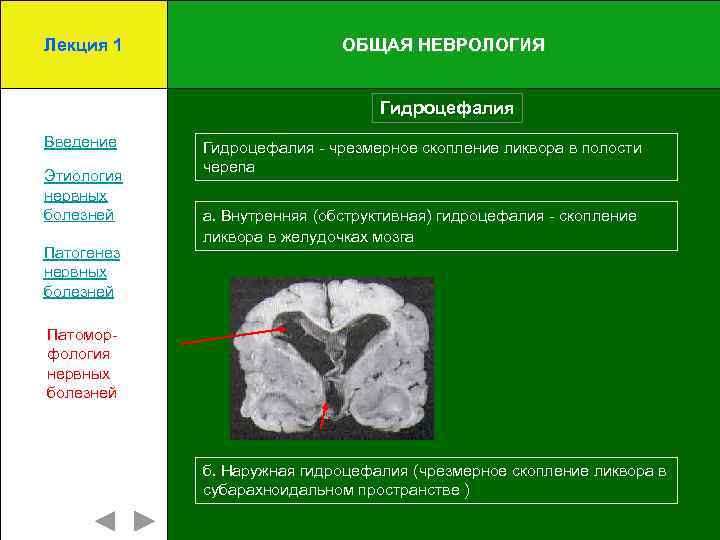 Лекция 1

ОБЩАЯ НЕВРОЛОГИЯ

Введение

Этиология нервных болезней

Патогенез нервных болезней

Патоморфология нервных болезней

Гидроцефалия

Гидроцефалия - чрезмерное скопление ликвора в полости черепа

а. Внутренняя (обструктивная) гидроцефалия - скопление ликвора в желудочках мозга

б. Наружная гидроцефалия (чрезмерное скопление ликвора в субарахноидальном пространстве )